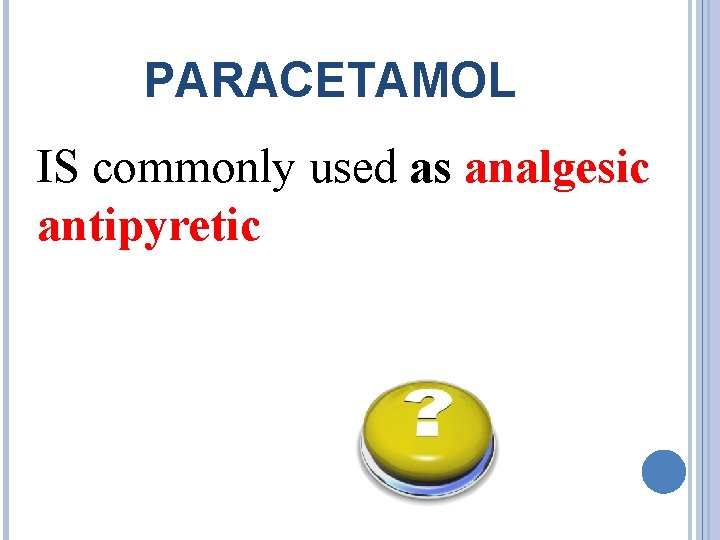 PARACETAMOL

IS commonly used as analgesic antipyretic

?